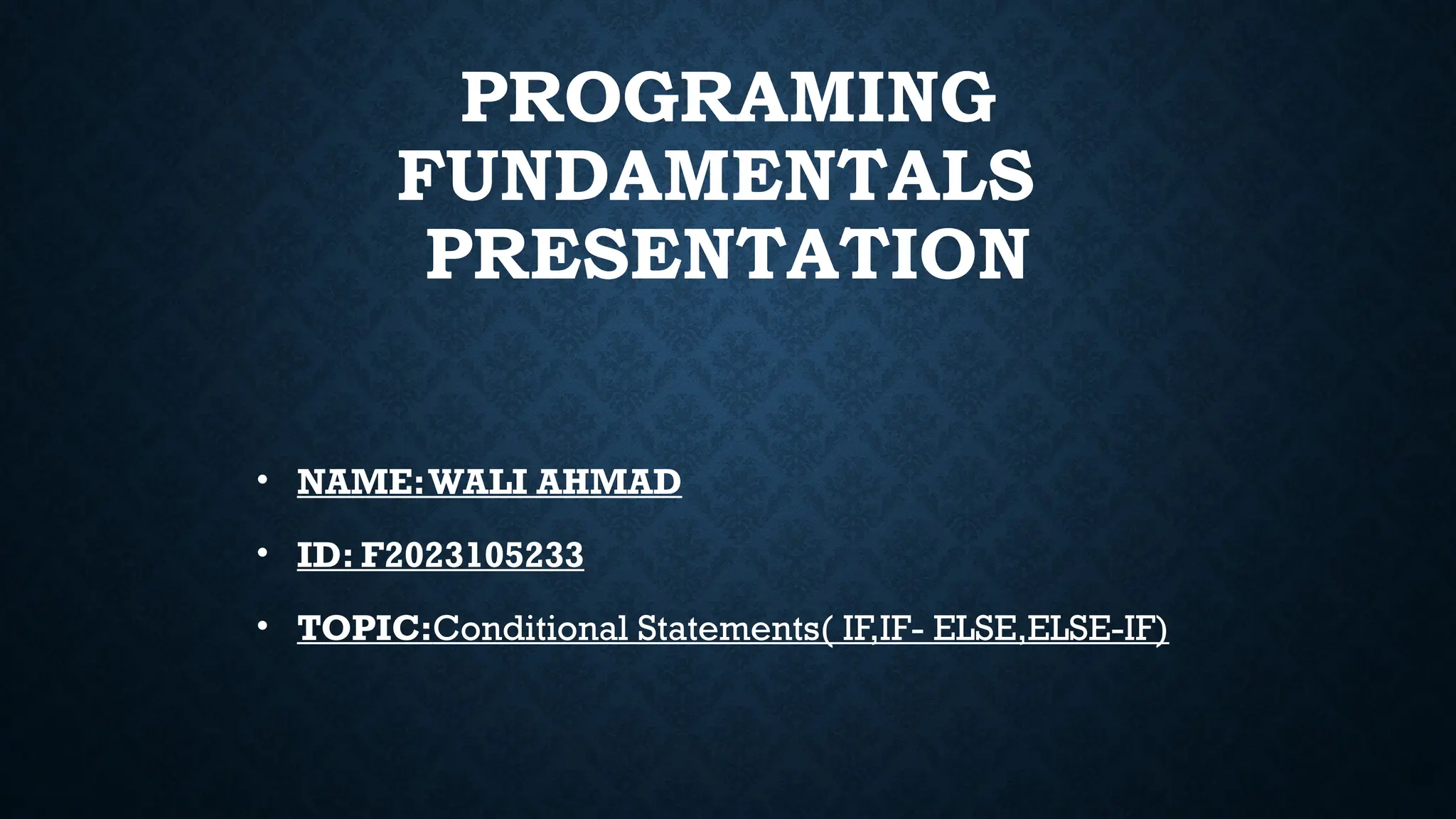 PROGRAMING FUNDAMENTALS PRESENTATION

• NAME: WALI AHMAD
• ID: F2023105233
• TOPIC:Conditional Statements( IF,IF- ELSE,ELSE-IF)